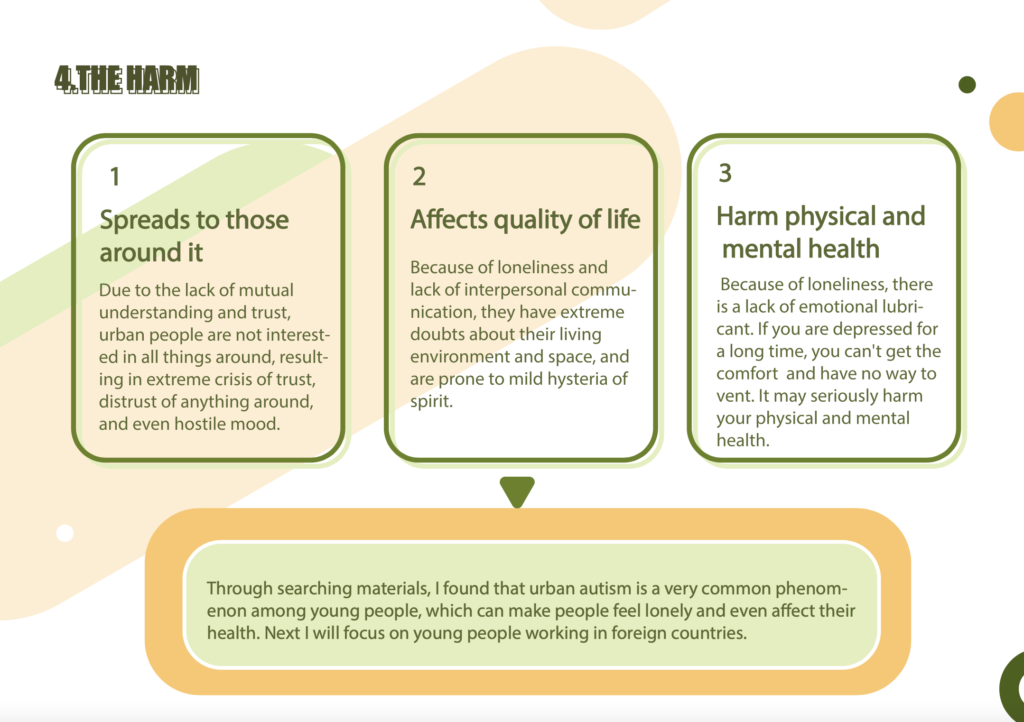 4.THE HARM

1

Spreads to those around it

Due to the lack of mutual understanding and trust, urban people are not interested in all things around, resulting in extreme crisis of trust, distrust of anything around, and even hostile mood.

2

Affects quality of life

Because of loneliness and lack of interpersonal communication, they have extreme doubts about their living environment and space, and are prone to mild hysteria of spirit.

3

Harm physical and mental health

Because of loneliness, there is a lack of emotional lubricant. If you are depressed for a long time, you can't get the comfort and have no way to vent. It may seriously harm your physical and mental health.

Through searching materials, I found that urban autism is a very common phenomenon among young people, which can make people feel lonely and even affect their health. Next I will focus on young people working in foreign countries.